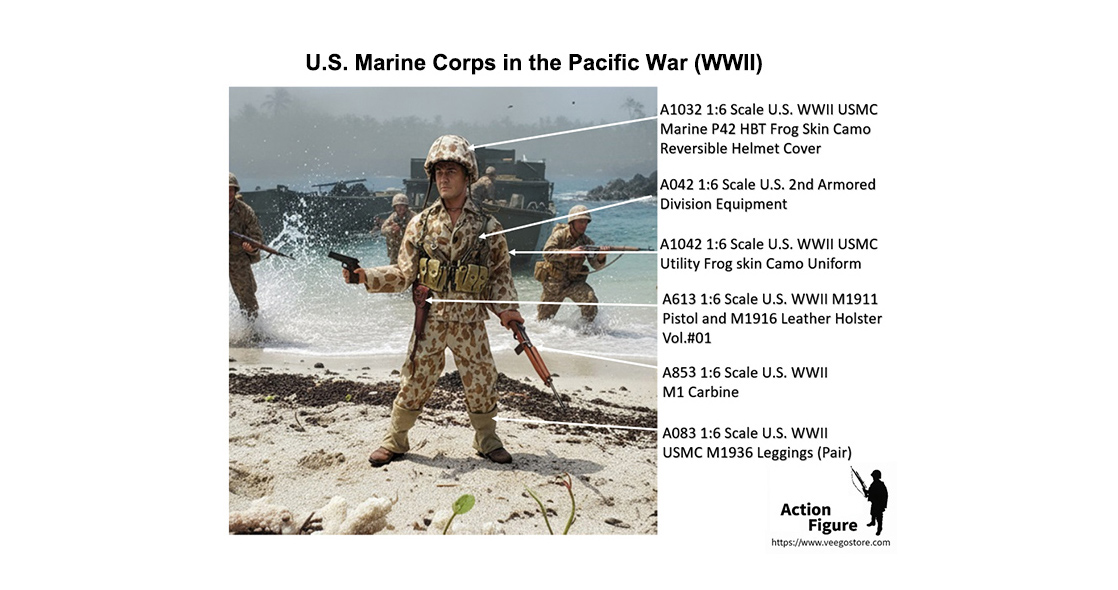 U.S. Marine Corps in the Pacific War (WWII)

A1032 1:6 Scale U.S. WWII USMC Marine P42 HBT Frog Skin Camo Reversible Helmet Cover

A042 1:6 Scale U.S. 2nd Armored Division Equipment

A1042 1:6 Scale U.S. WWII USMC Utility Frog skin Camo Uniform

A613 1:6 Scale U.S. WWII M1911 Pistol and M1916 Leather Holster Vol.#01

A853 1:6 Scale U.S. WWII M1 Carbine

A083 1:6 Scale U.S. WWII USMC M1936 Leggings (Pair)

Action Figure
https://www.veegostore.com